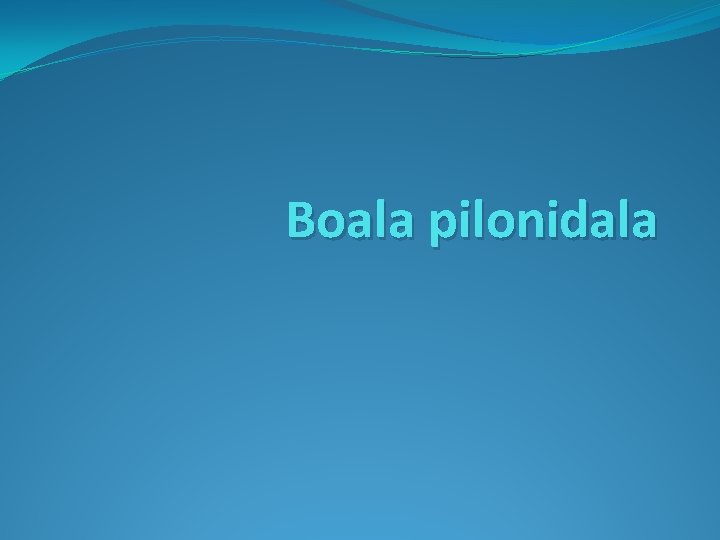 Boala pilonidala